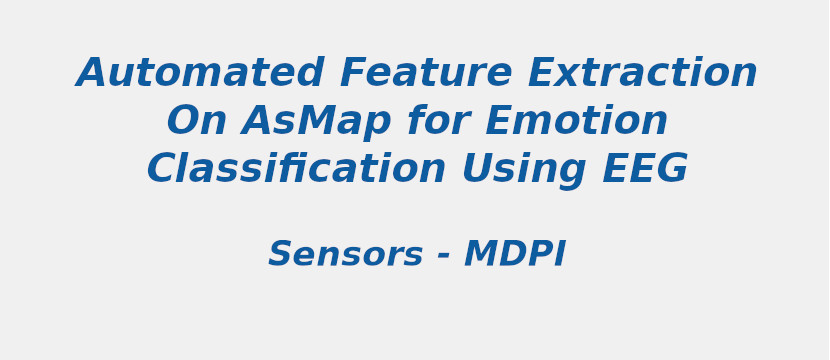 Automated Feature Extraction On AsMap for Emotion Classification Using EEG

Sensors - MDPI